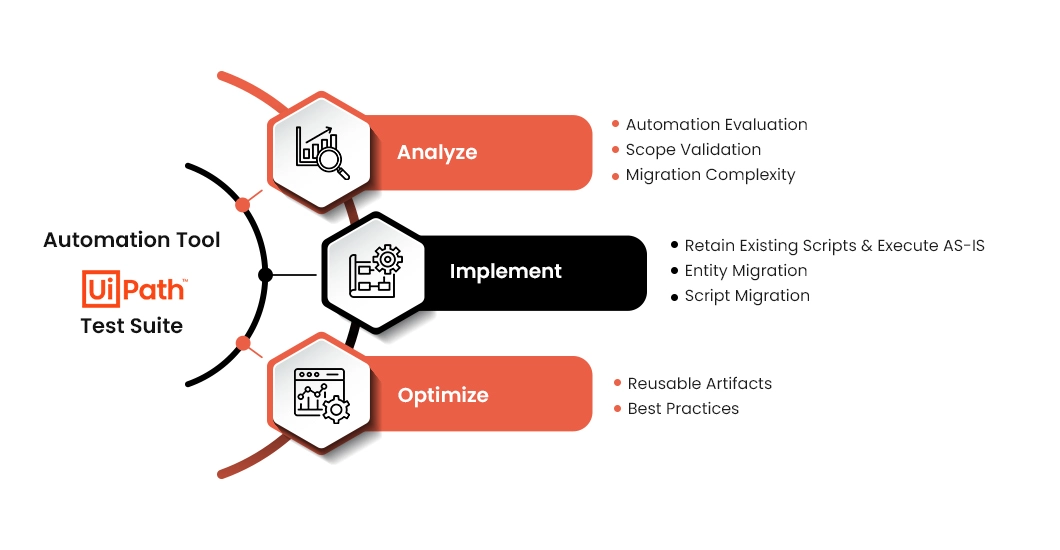 Automation Tool

UiPath™

Test Suite

Analyze

- Automation Evaluation
- Scope Validation
- Migration Complexity

Implement

- Retain Existing Scripts & Execute AS-IS
- Entity Migration
- Script Migration

Optimize

- Reusable Artifacts
- Best Practices